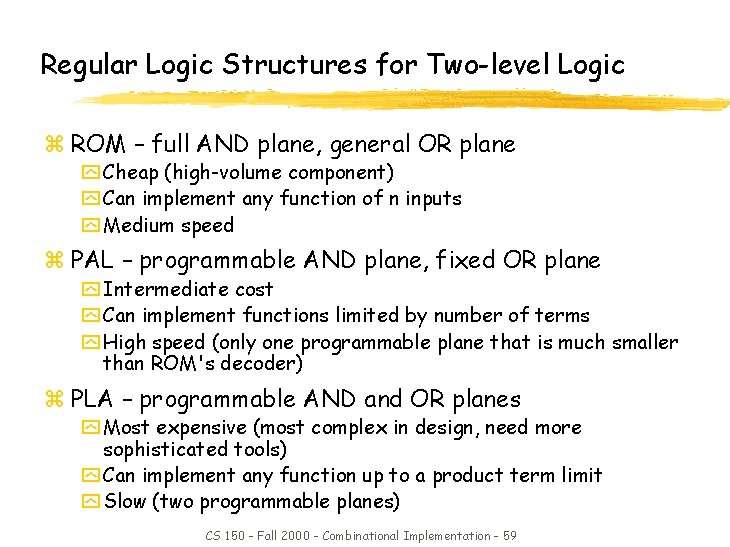 Regular Logic Structures for Two-level Logic

ROM – full AND plane, general OR plane
Cheap (high-volume component)
Can implement any function of n inputs
Medium speed

PAL – programmable AND plane, fixed OR plane
Intermediate cost
Can implement functions limited by number of terms
High speed (only one programmable plane that is much smaller than ROM's decoder)

PLA – programmable AND and OR planes
Most expensive (most complex in design, need more sophisticated tools)
Can implement any function up to a product term limit
Slow (two programmable planes)

CS 150 - Fall 2000 - Combinational Implementation - 59